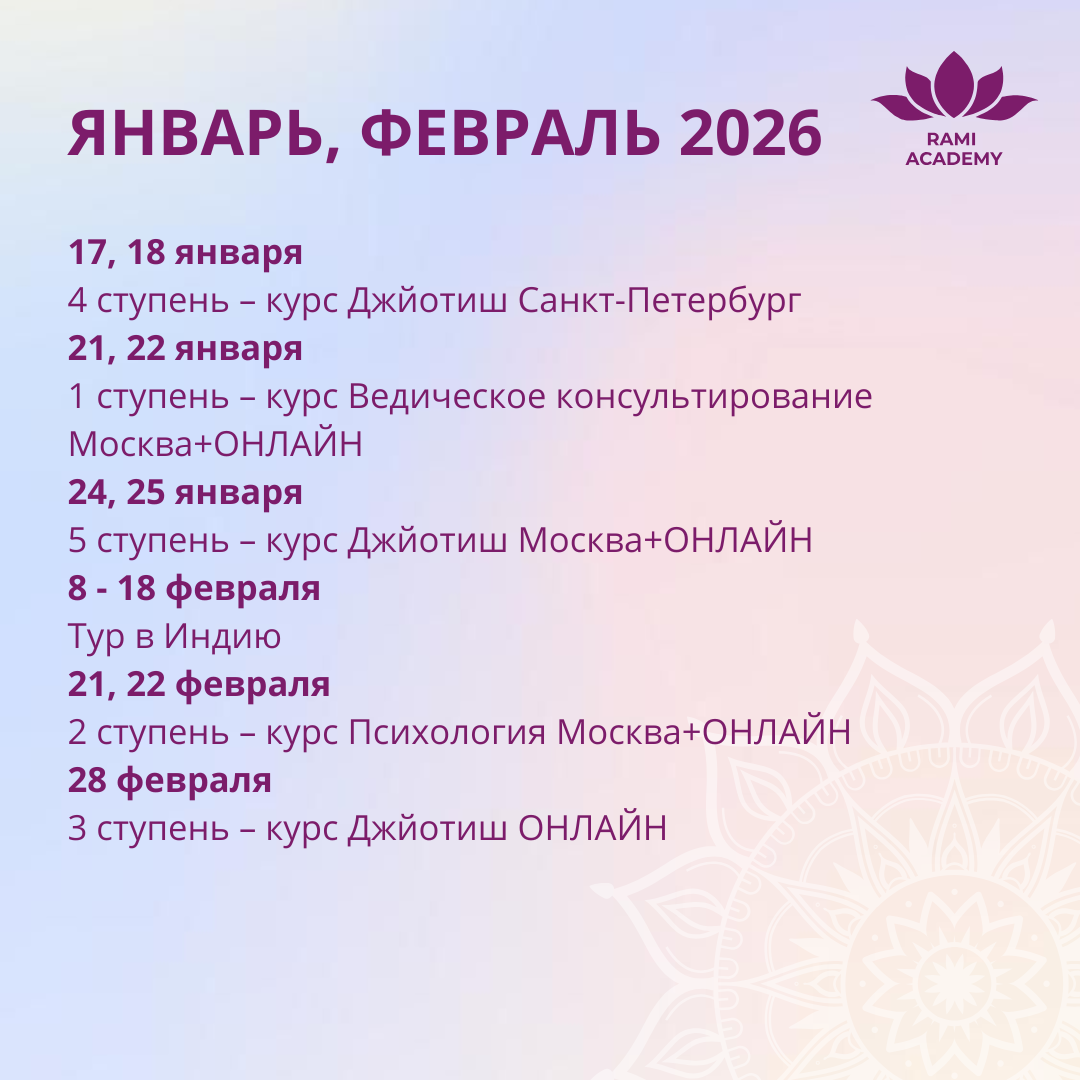 ЯНВАРЬ, ФЕВРАЛЬ 2026

RAMI ACADEMY

17, 18 января
4 ступень – курс Джйотиш Санкт-Петербург
21, 22 января
1 ступень – курс Ведическое консультирование Москва+ОНЛАЙН
24, 25 января
5 ступень – курс Джйотиш Москва+ОНЛАЙН
8 - 18 февраля
Тур в Индию
21, 22 февраля
2 ступень – курс Психология Москва+ОНЛАЙН
28 февраля
3 ступень – курс Джйотиш ОНЛАЙН